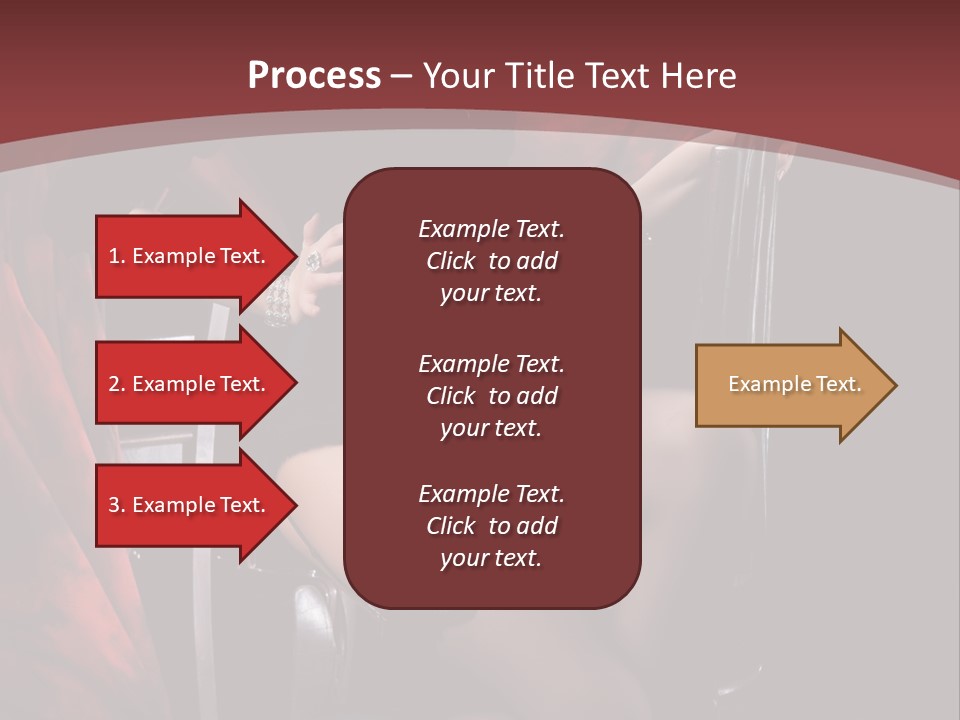 Process – Your Title Text Here

1. Example Text.

2. Example Text.

3. Example Text.

Example Text. Click to add your text.

Example Text. Click to add your text.

Example Text. Click to add your text.

Example Text.